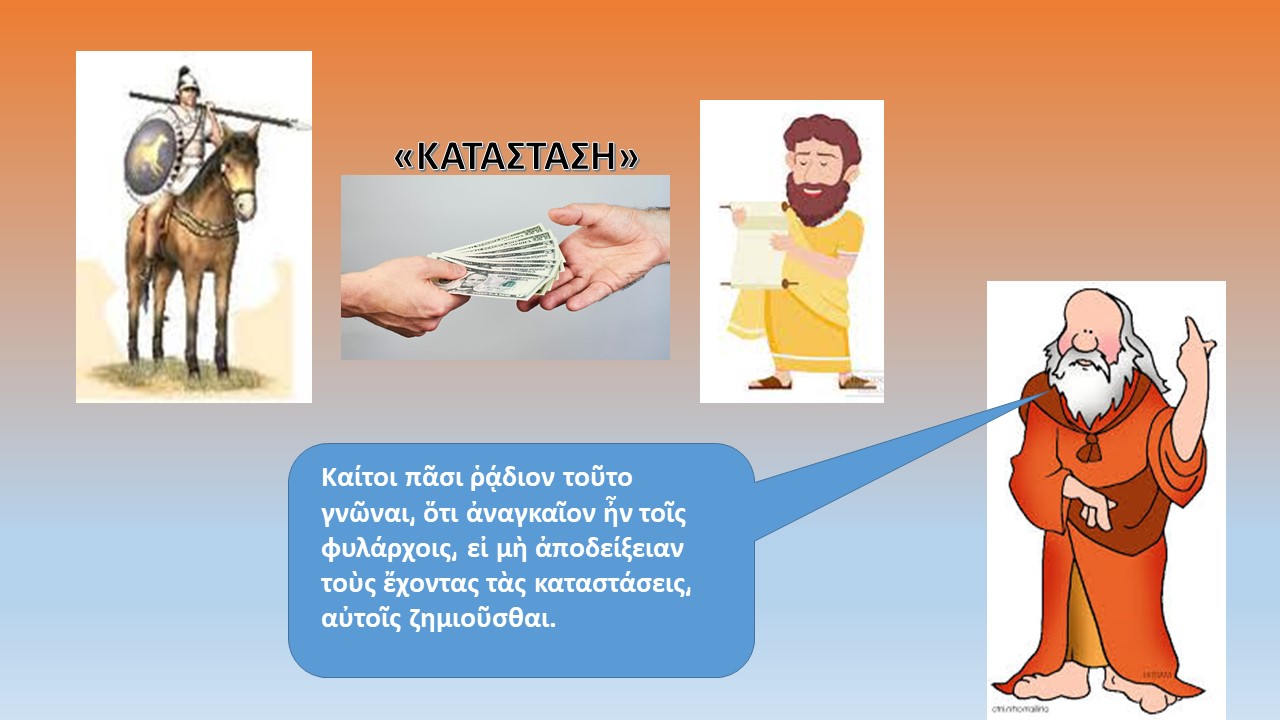 «ΚΑΤΑΣΤΑΣΗ»

Καίτοι πᾶσι ῥᾴδιον τοῦτο γνῶναι, ὅτι ἀναγκαῖον ἦν τοῖς φυλάρχοις, εἰ μὴ ἀποδείξειαν τοὺς ἔχοντας τὰς καταστάσεις, αὐτοῖς ζημιοῦσθαι.